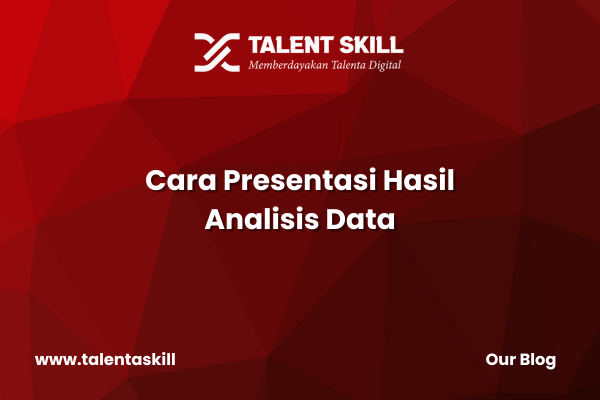 TALENT SKILL
Memberdayakan Talenta Digital

Cara Presentasi Hasil Analisis Data

www.talentaskill

Our Blog